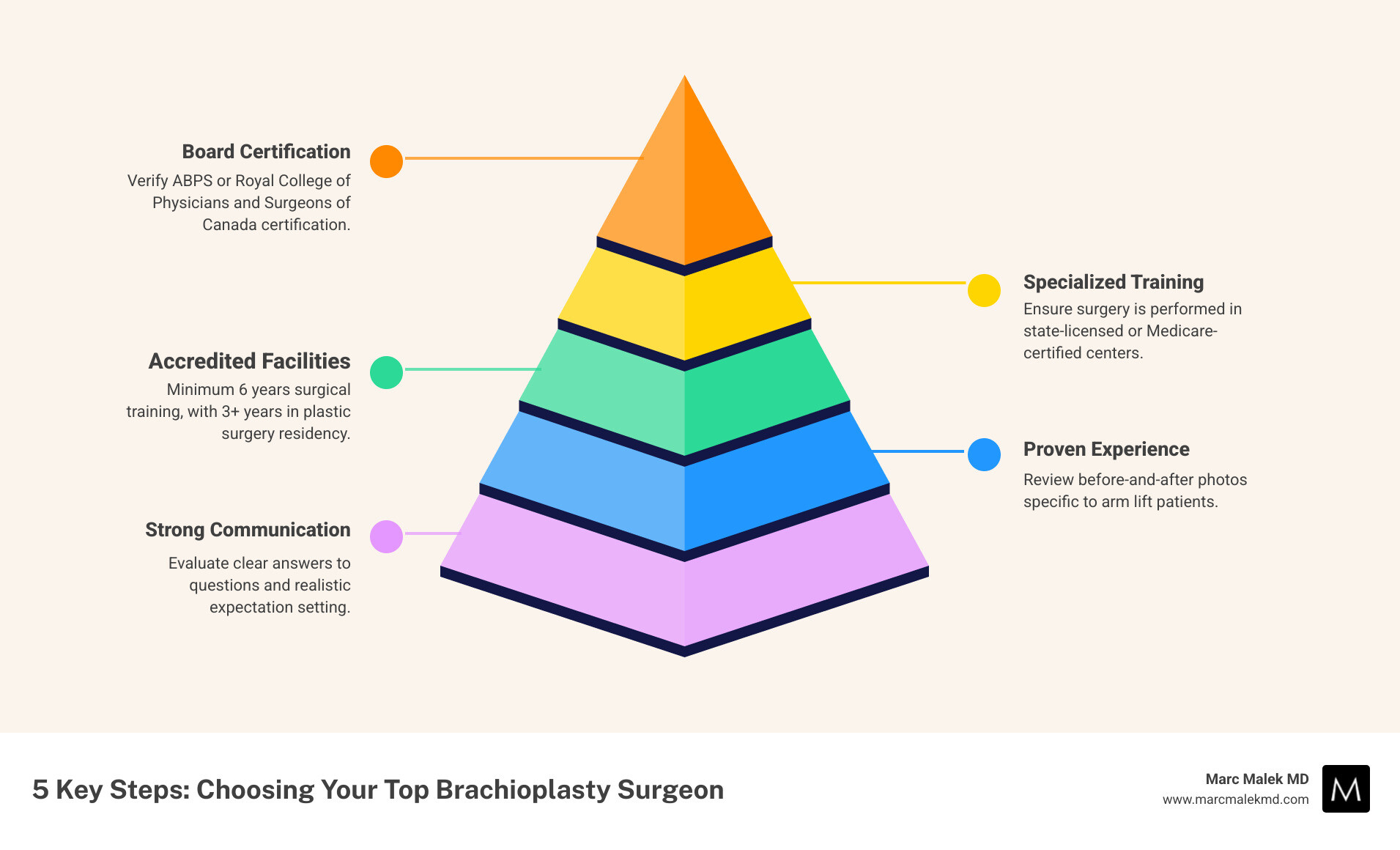 Board Certification
Verify ABPS or Royal College of Physicians and Surgeons of Canada certification.

Specialized Training
Ensure surgery is performed in state-licensed or Medicare-certified centers.

Accredited Facilities
Minimum 6 years surgical training, with 3+ years in plastic surgery residency.

Proven Experience
Review before-and-after photos specific to arm lift patients.

Strong Communication
Evaluate clear answers to questions and realistic expectation setting.

5 Key Steps: Choosing Your Top Brachioplasty Surgeon

Marc Malek MD
www.marcmalekmd.com
M